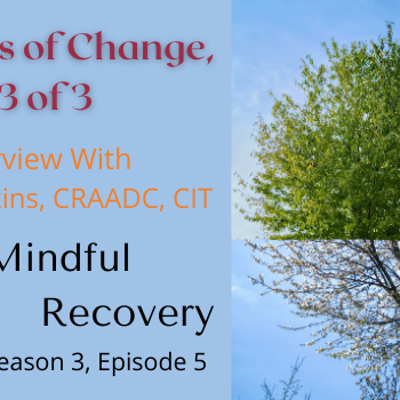 s of Change,
3 of 3

rview With
kins, CRAADC, CIT

Mindful
Recovery

eason 3, Episode 5